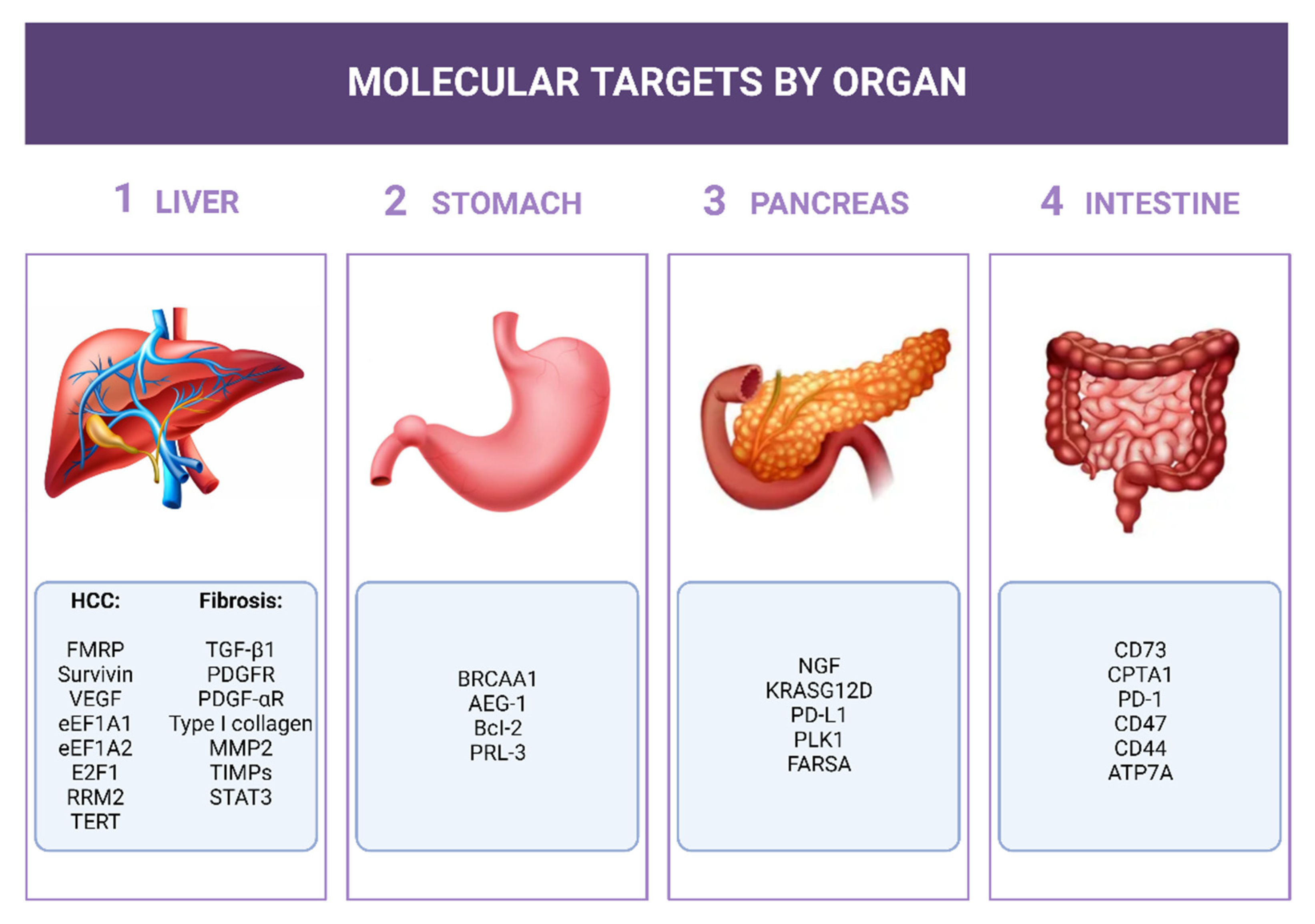 MOLECULAR TARGETS BY ORGAN

1 LIVER

HCC:

FMRP
Survivin
VEGF
eEF1A1
eEF1A2
E2F1
RRM2
TERT

Fibrosis:

TGF-β1
PDGFR
PDGF-αR
Type I collagen
MMP2
TIMPs
STAT3

2 STOMACH

BRCAA1
AEG-1
Bcl-2
PRL-3

3 PANCREAS

NGF
KRASG12D
PD-L1
PLK1
FARSA

4 INTESTINE

CD73
CPTA1
PD-1
CD47
CD44
ATP7A